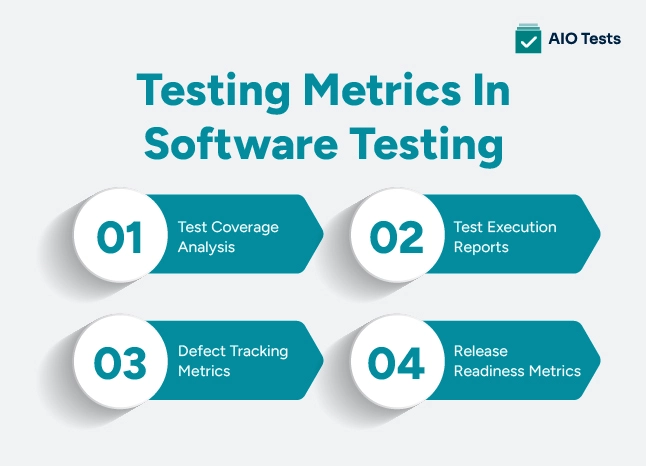 AIO Tests

Testing Metrics In Software Testing

01 Test Coverage Analysis

02 Test Execution Reports

03 Defect Tracking Metrics

04 Release Readiness Metrics